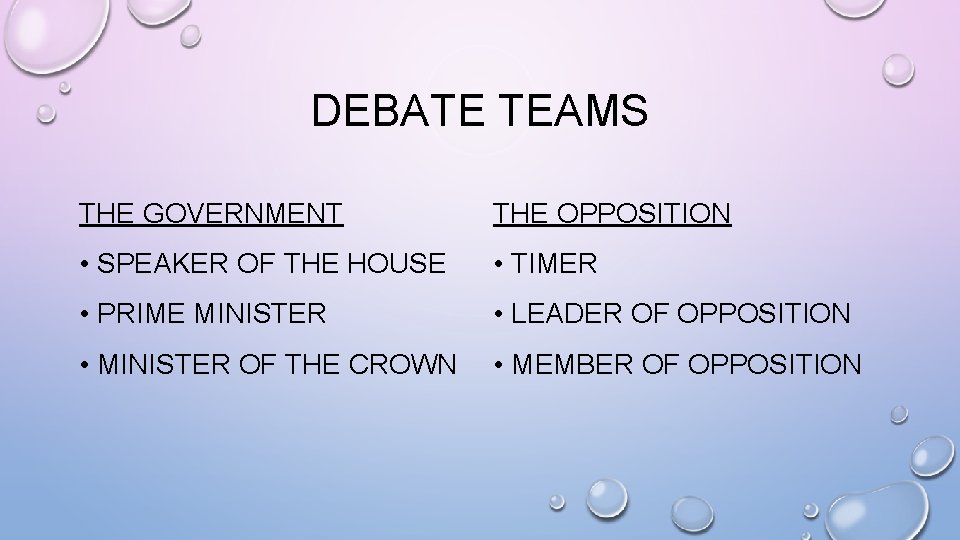 DEBATE TEAMS

THE GOVERNMENT

• SPEAKER OF THE HOUSE

• PRIME MINISTER

• MINISTER OF THE CROWN

THE OPPOSITION

• TIMER

• LEADER OF OPPOSITION

• MEMBER OF OPPOSITION